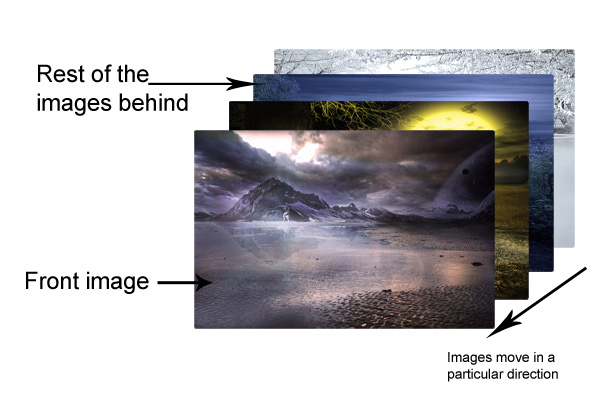 Rest of the images behind

Front image

Images move in a particular direction